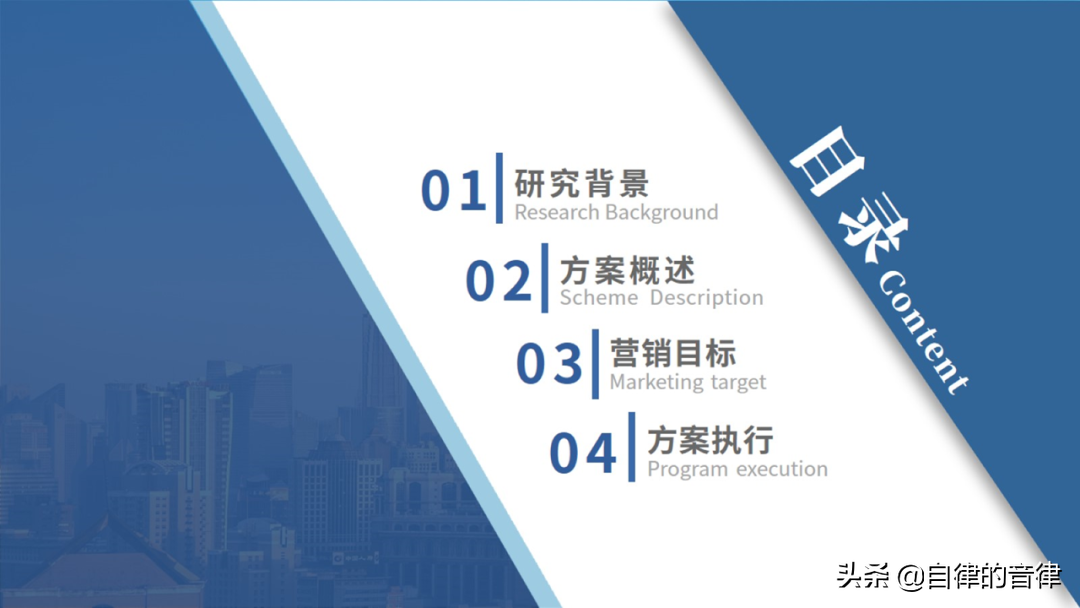 01 研究背景
Research Background

02 方案概述
Scheme Description

03 营销目标
Marketing target

04 方案执行
Program execution

目录 Content

头条 @自律的音律